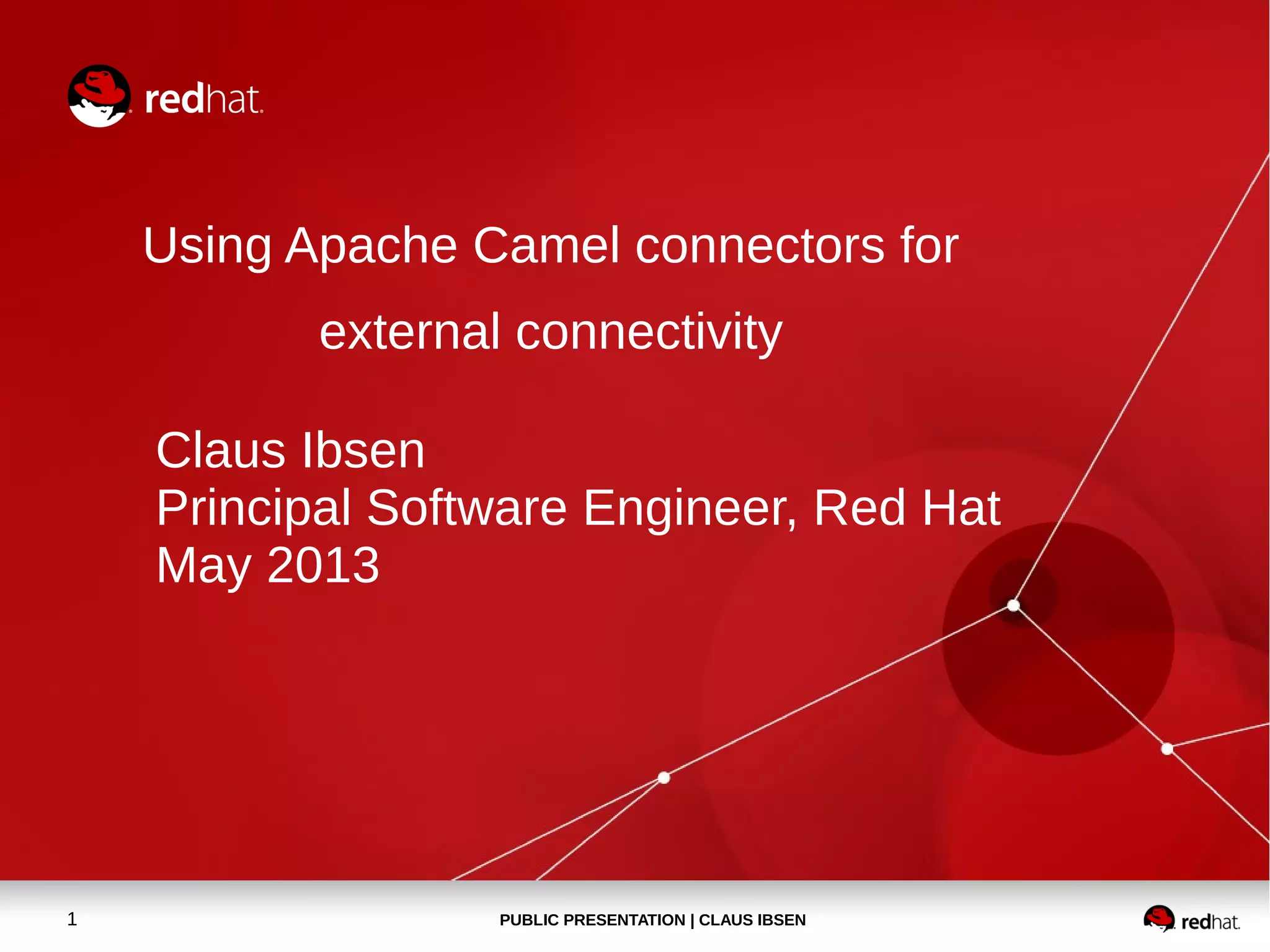 redhat.

Using Apache Camel connectors for external connectivity

Claus Ibsen
Principal Software Engineer, Red Hat
May 2013

1

PUBLIC PRESENTATION | CLAUS IBSEN

redhat.